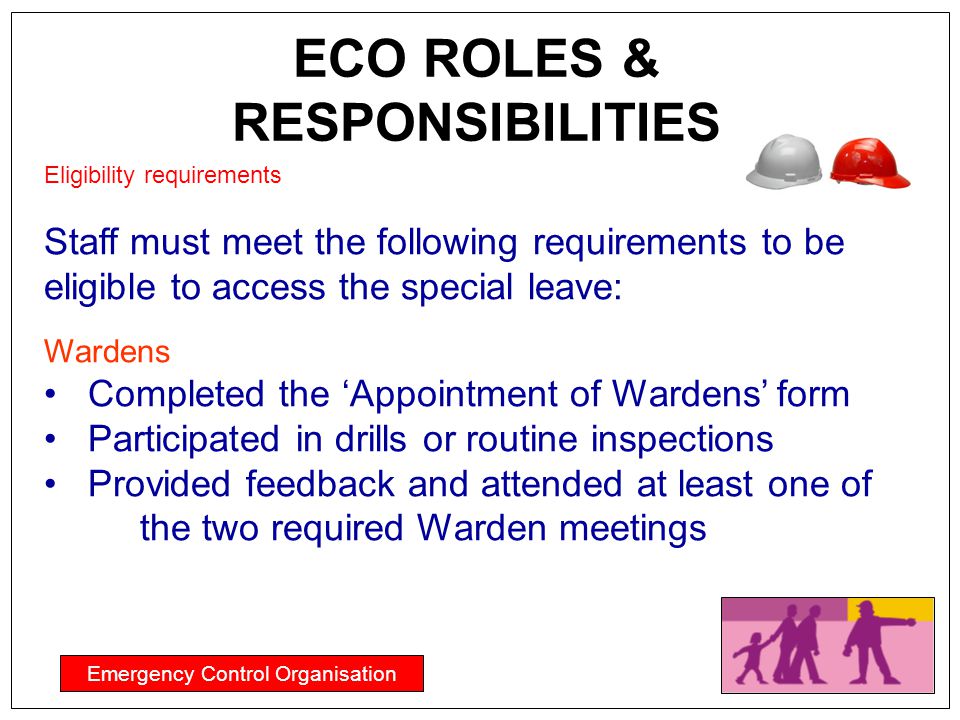 ECO ROLES & RESPONSIBILITIES

Eligibility requirements

Staff must meet the following requirements to be eligible to access the special leave:

Wardens
• Completed the ‘Appointment of Wardens’ form
• Participated in drills or routine inspections
• Provided feedback and attended at least one of the two required Warden meetings

Emergency Control Organisation